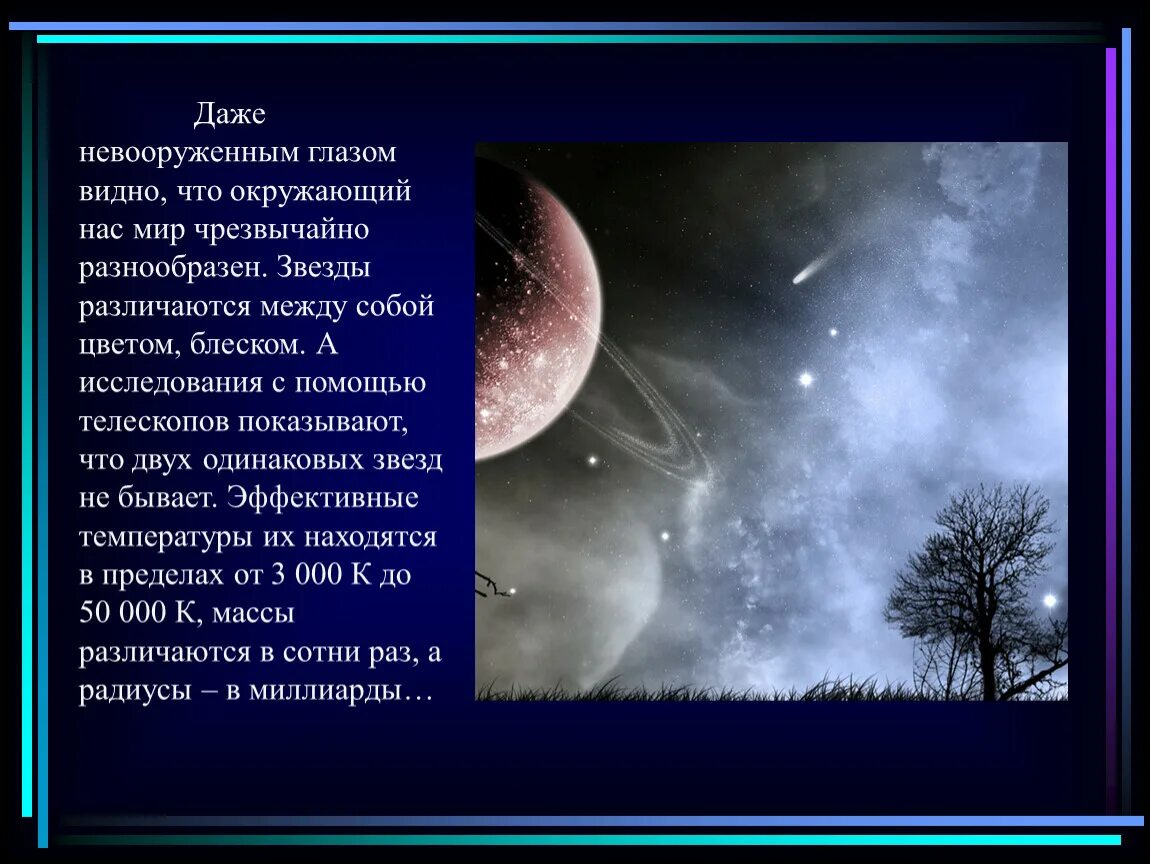 Даже невооруженным глазом видно, что окружающий нас мир чрезвычайно разнообразен. Звезды различаются между собой цветом, блеском. А исследования с помощью телескопов показывают, что двух одинаковых звезд не бывает. Эффективные температуры их находятся в пределах от 3 000 К до 50 000 К, массы различаются в сотни раз, а радиусы – в миллиарды…